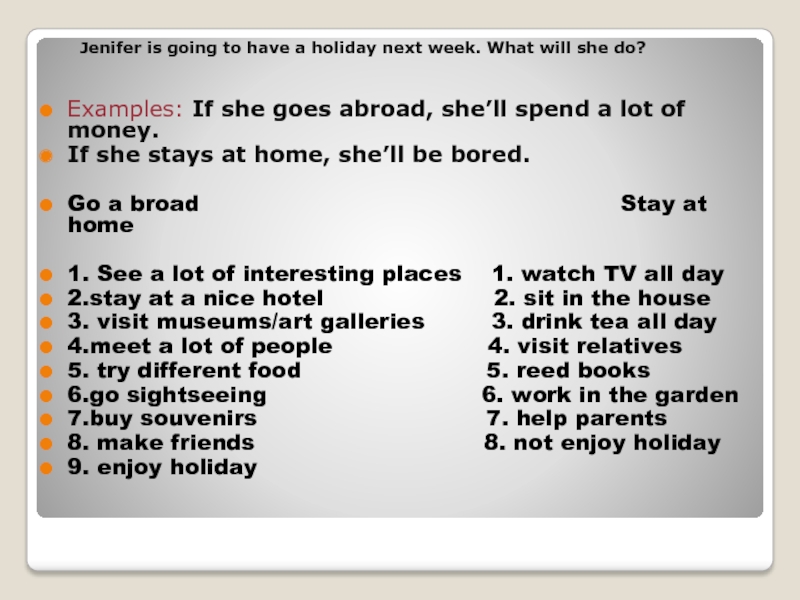 Jenifer is going to have a holiday next week. What will she do?

Examples: If she goes abroad, she'll spend a lot of money.

If she stays at home, she'll be bored.

Go a broad

1. See a lot of interesting places
2.stay at a nice hotel
3. visit museums/art galleries
4.meet a lot of people
5. try different food
6.go sightseeing
7.buy souvenirs
8. make friends
9. enjoy holiday

Stay at home

1. watch TV all day
2. sit in the house
3. drink tea all day
4. visit relatives
5. reed books
6. work in the garden
7. help parents
8. not enjoy holiday